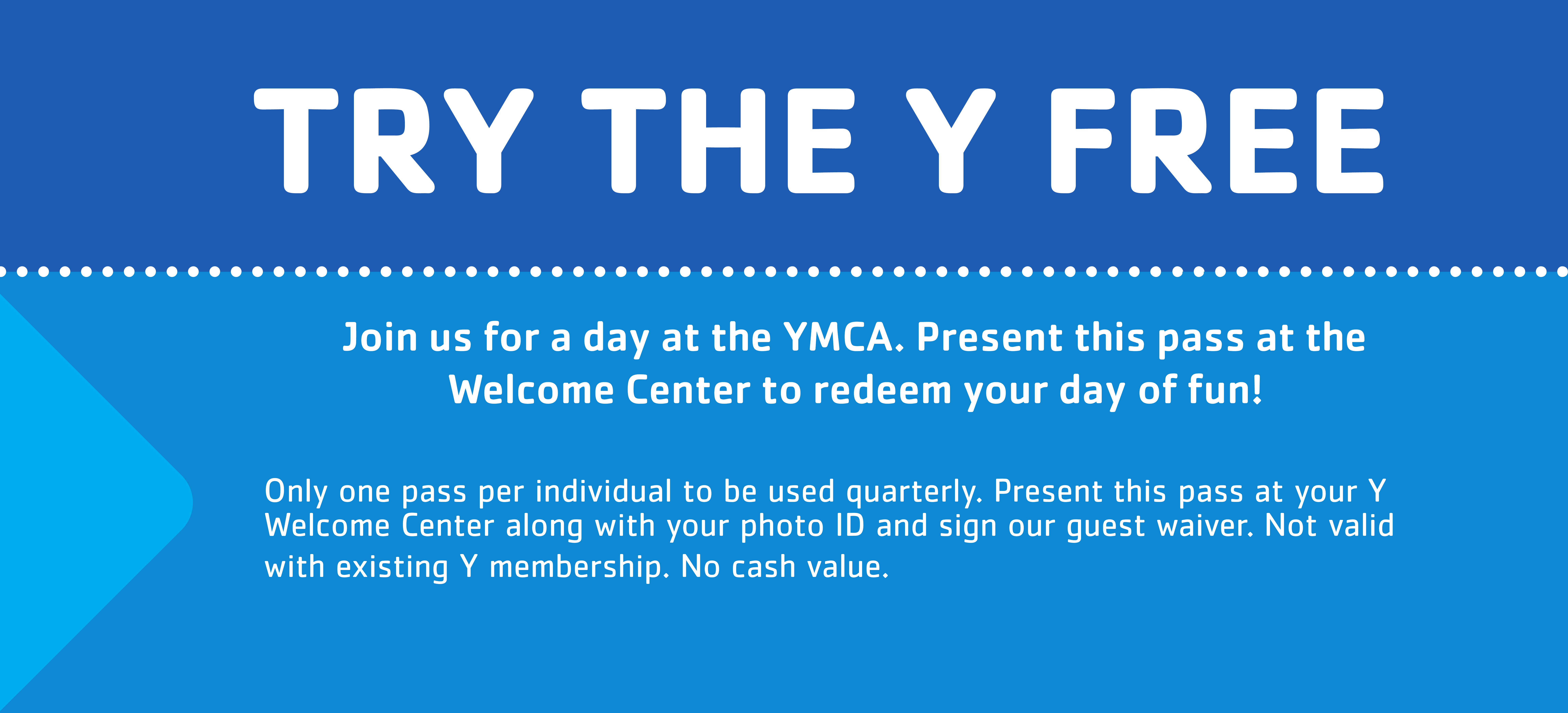 TRY THE Y FREE

Join us for a day at the YMCA. Present this pass at the Welcome Center to redeem your day of fun!

Only one pass per individual to be used quarterly. Present this pass at your Y Welcome Center along with your photo ID and sign our guest waiver. Not valid with existing Y membership. No cash value.